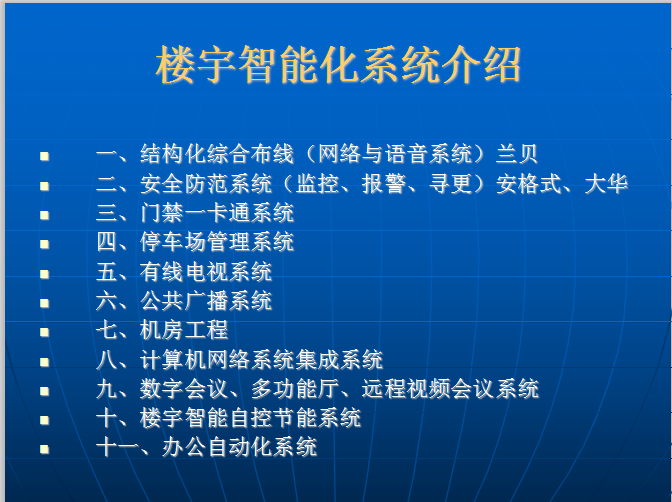 楼宇智能化系统介绍

- 一、结构化综合布线（网络与语音系统）兰贝
- 二、安全防范系统（监控、报警、寻更）安格式、大华
- 三、门禁一卡通系统
- 四、停车场管理系统
- 五、有线电视系统
- 六、公共广播系统
- 七、机房工程
- 八、计算机网络系统集成系统
- 九、数字会议、多功能厅、远程视频会议系统
- 十、楼宇智能自控节能系统
- 十一、办公自动化系统